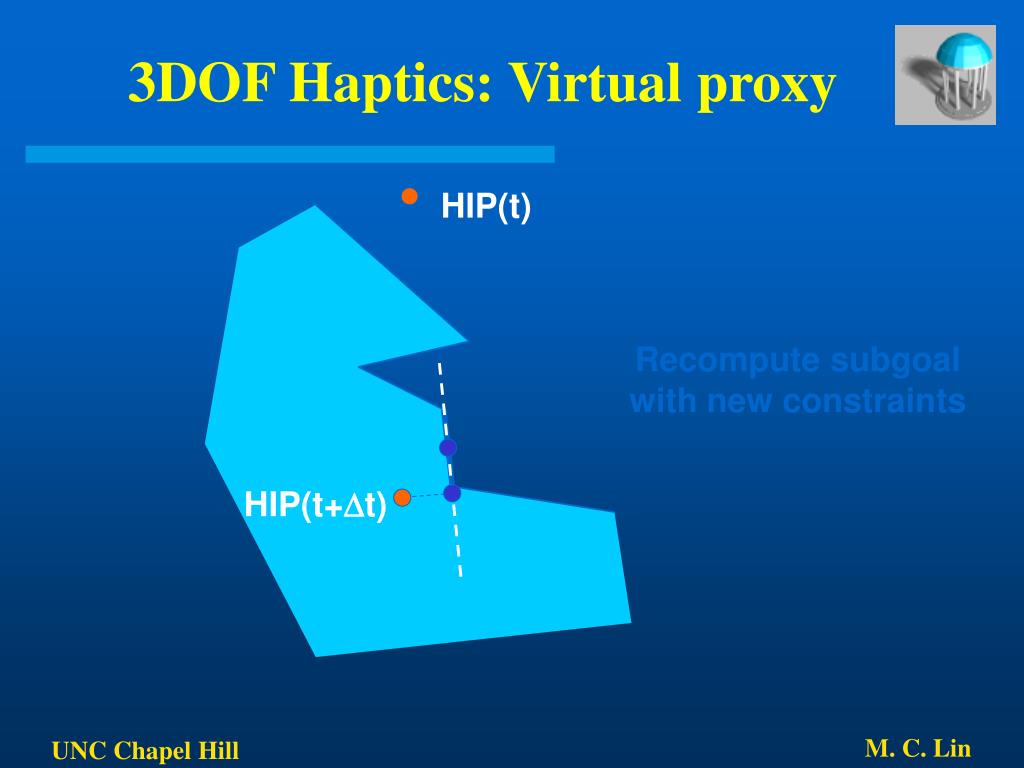 3DOF Haptics: Virtual proxy

HIP(t)

Recompute subgoal with new constraints

HIP(t+$\Delta$t)

UNC Chapel Hill

M. C. Lin